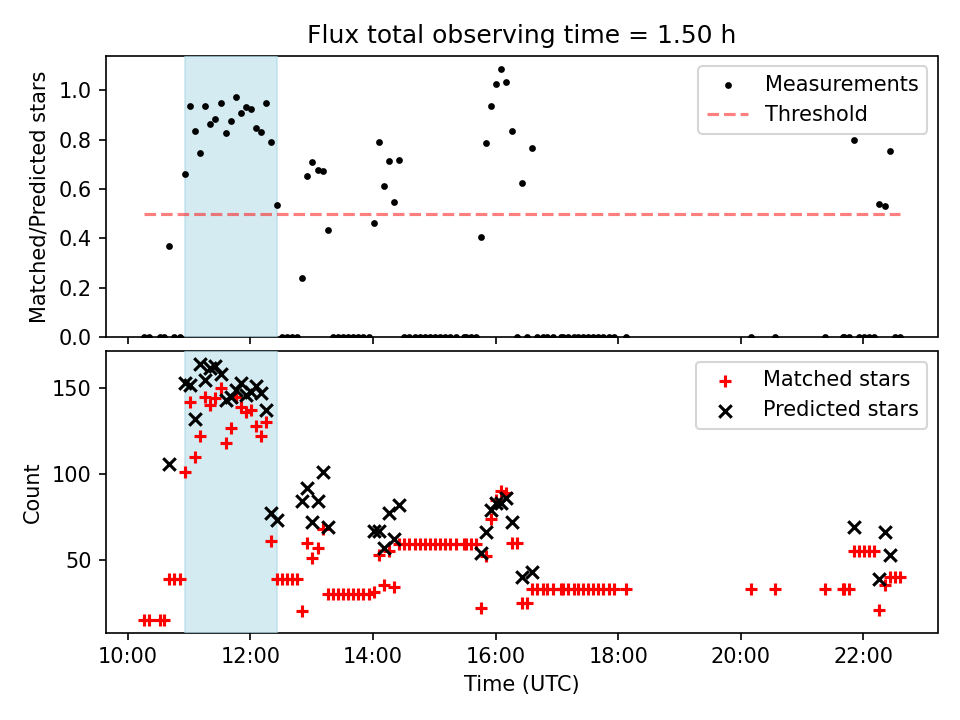 Flux total observing time = 1.50 h

Matched/Predicted stars

1.0
0.8
0.6
0.4
0.2
0.0

Measurements
Threshold

Count

150
100
50

Matched stars
Predicted stars

10:00
12:00
14:00
16:00
18:00
20:00
22:00

Time (UTC)